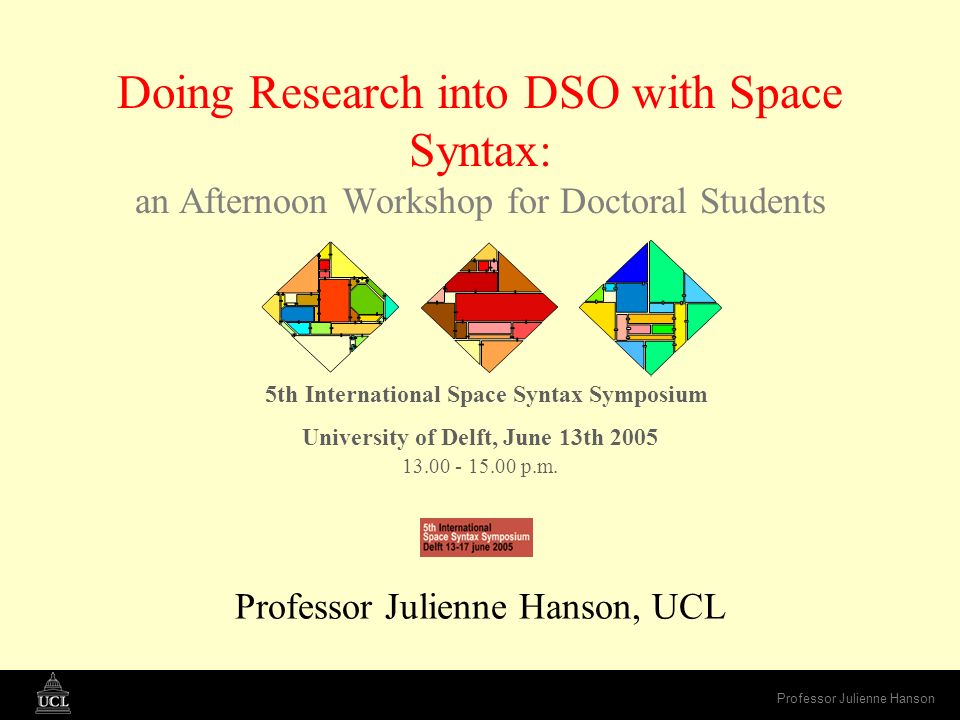 Doing Research into DSO with Space Syntax:
an Afternoon Workshop for Doctoral Students

5th International Space Syntax Symposium

University of Delft, June 13th 2005
13.00 - 15.00 p.m.

5th International
Space Syntax Symposium
Delft 13-17 june 2005

Professor Julienne Hanson, UCL

UCL

Professor Julienne Hanson